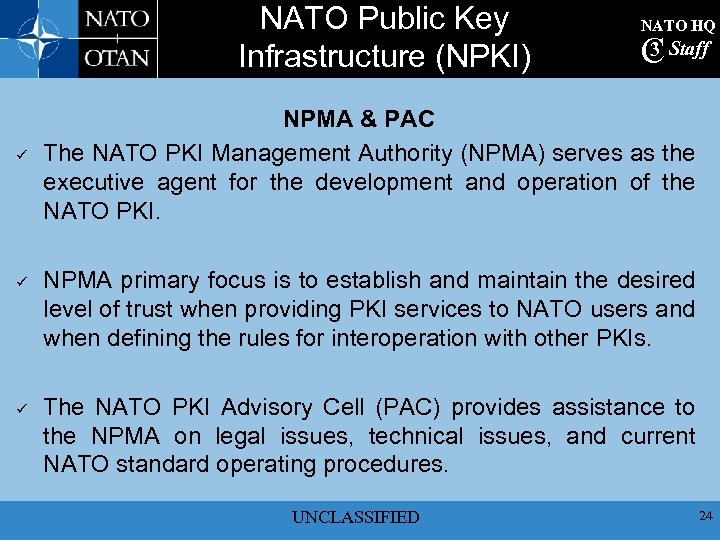 NATO OTAN

NATO Public Key Infrastructure (NPKI)

NATO HQ C3 Staff

NPMA & PAC

✓ The NATO PKI Management Authority (NPMA) serves as the executive agent for the development and operation of the NATO PKI.

✓ NPMA primary focus is to establish and maintain the desired level of trust when providing PKI services to NATO users and when defining the rules for interoperation with other PKIs.

✓ The NATO PKI Advisory Cell (PAC) provides assistance to the NPMA on legal issues, technical issues, and current NATO standard operating procedures.

UNCLASSIFIED

24